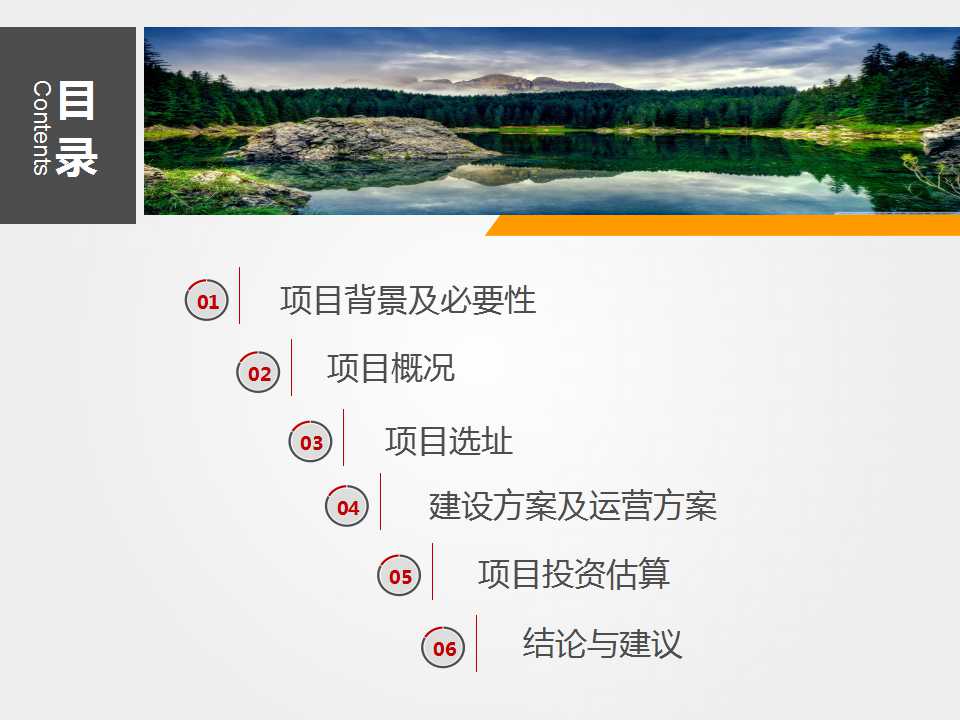 目录
Contents

01 项目背景及必要性

02 项目概况

03 项目选址

04 建设方案及运营方案

05 项目投资估算

06 结论与建议